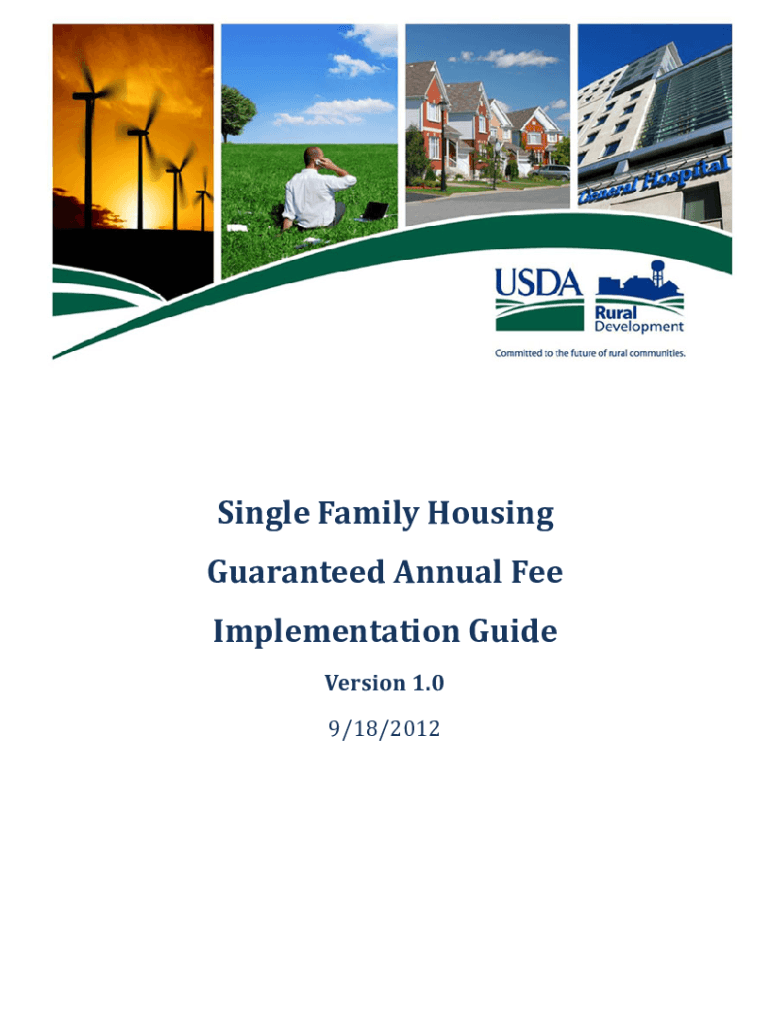 General Hospital

USDA

Rural Development

Committed to the future of rural communities.

Single Family Housing

Guaranteed Annual Fee

Implementation Guide

Version 1.0

9/18/2012